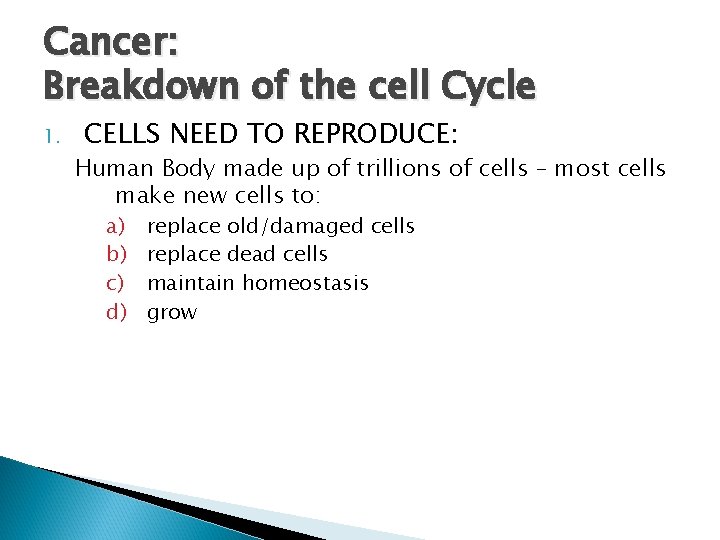 Cancer:
Breakdown of the cell Cycle

1. CELLS NEED TO REPRODUCE:

Human Body made up of trillions of cells – most cells make new cells to:

a) replace old/damaged cells
b) replace dead cells
c) maintain homeostasis
d) grow